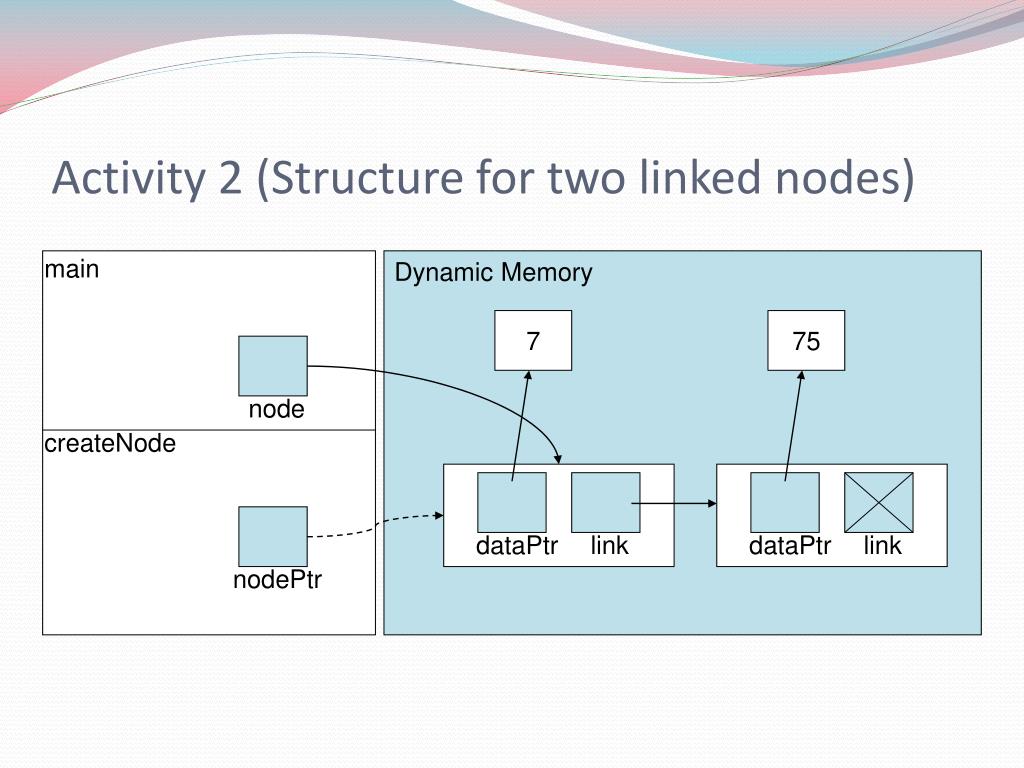 Activity 2 (Structure for two linked nodes)

main

node

createNode

nodePtr

Dynamic Memory

7

75

dataPtr link

dataPtr link